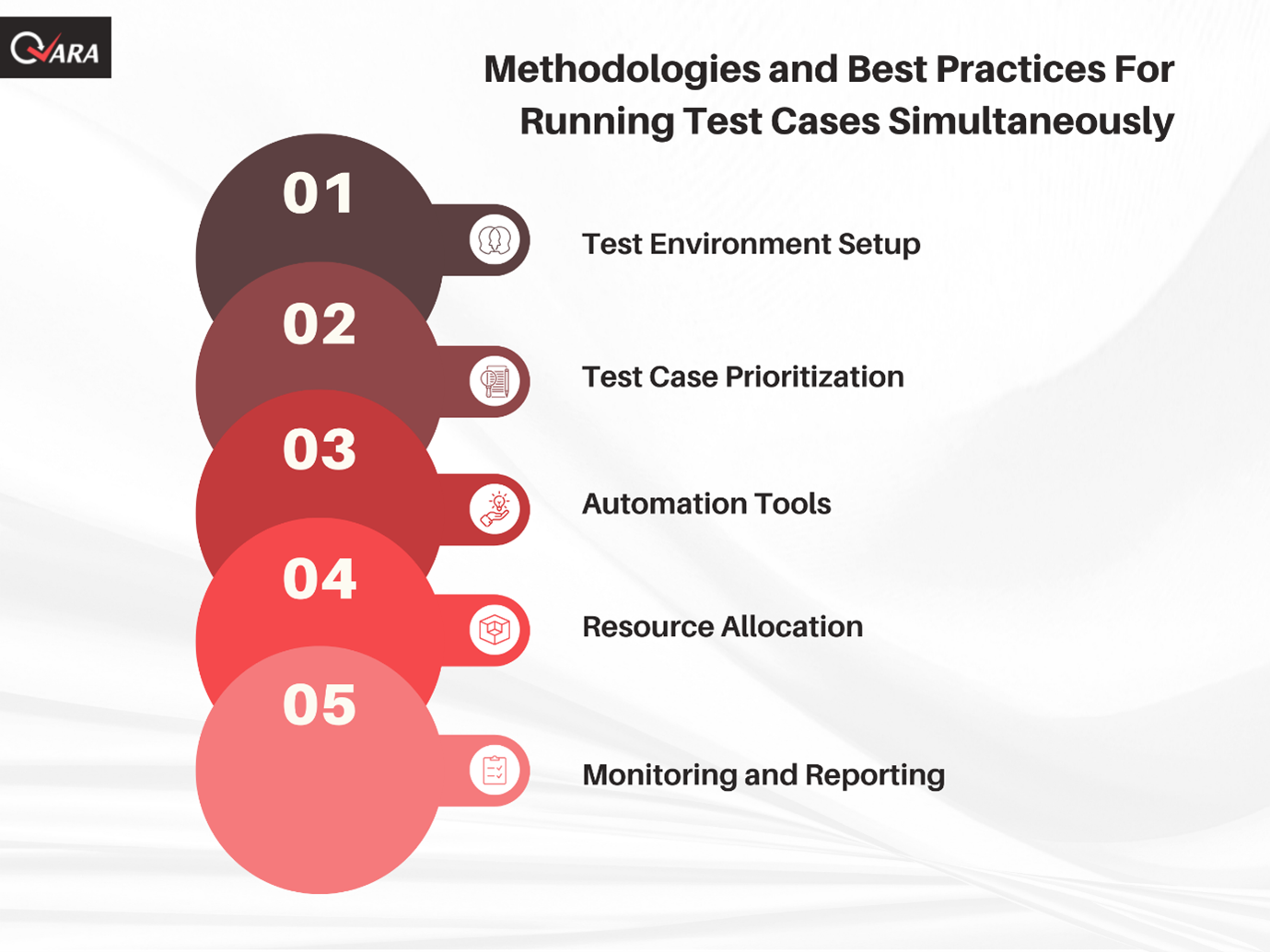 QARA

Methodologies and Best Practices For Running Test Cases Simultaneously

01

Test Environment Setup

02

Test Case Prioritization

03

Automation Tools

04

Resource Allocation

05

Monitoring and Reporting